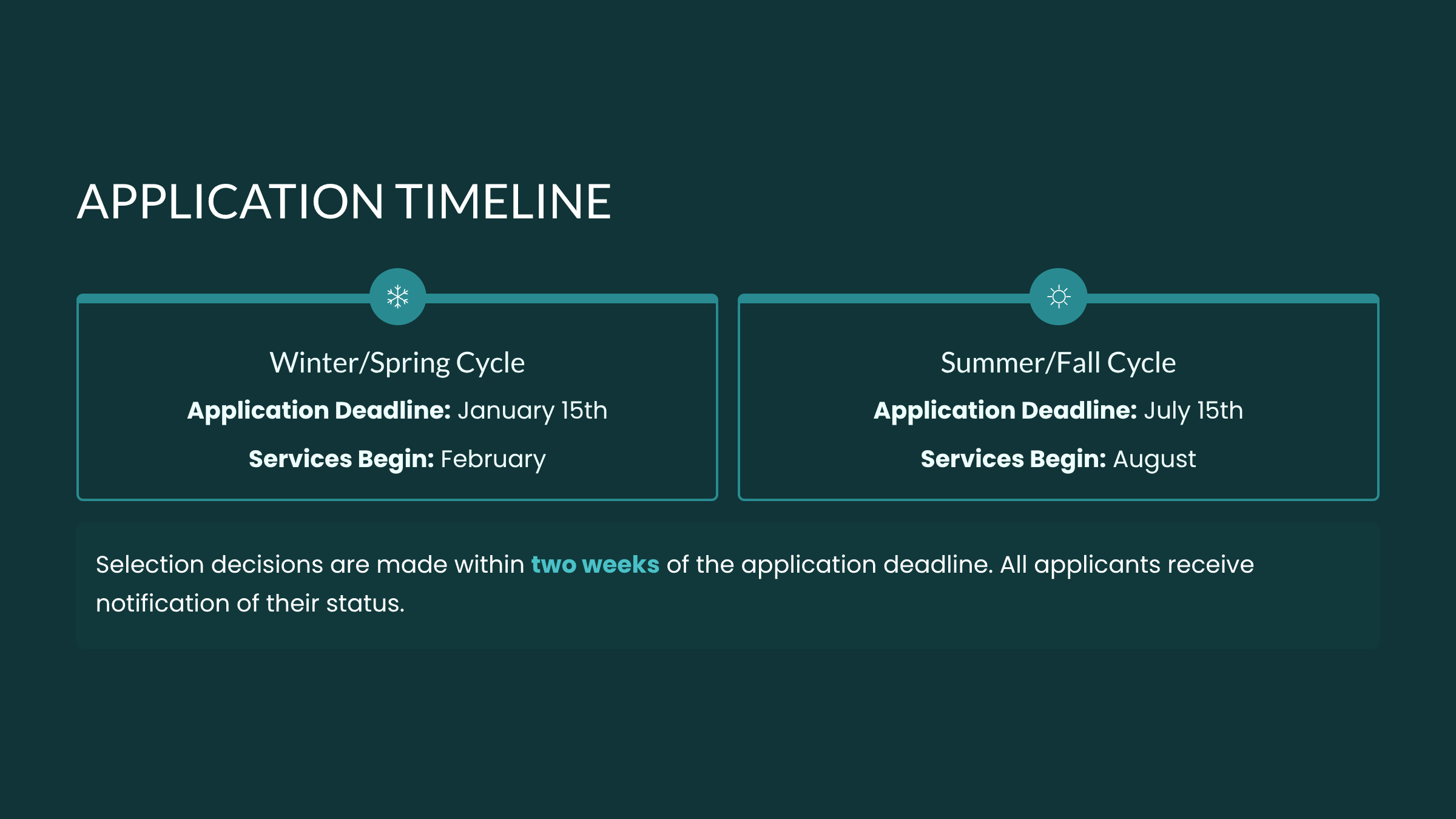 APPLICATION TIMELINE

Winter/Spring Cycle

Application Deadline: January 15th

Services Begin: February

Summer/Fall Cycle

Application Deadline: July 15th

Services Begin: August

Selection decisions are made within two weeks of the application deadline. All applicants receive notification of their status.